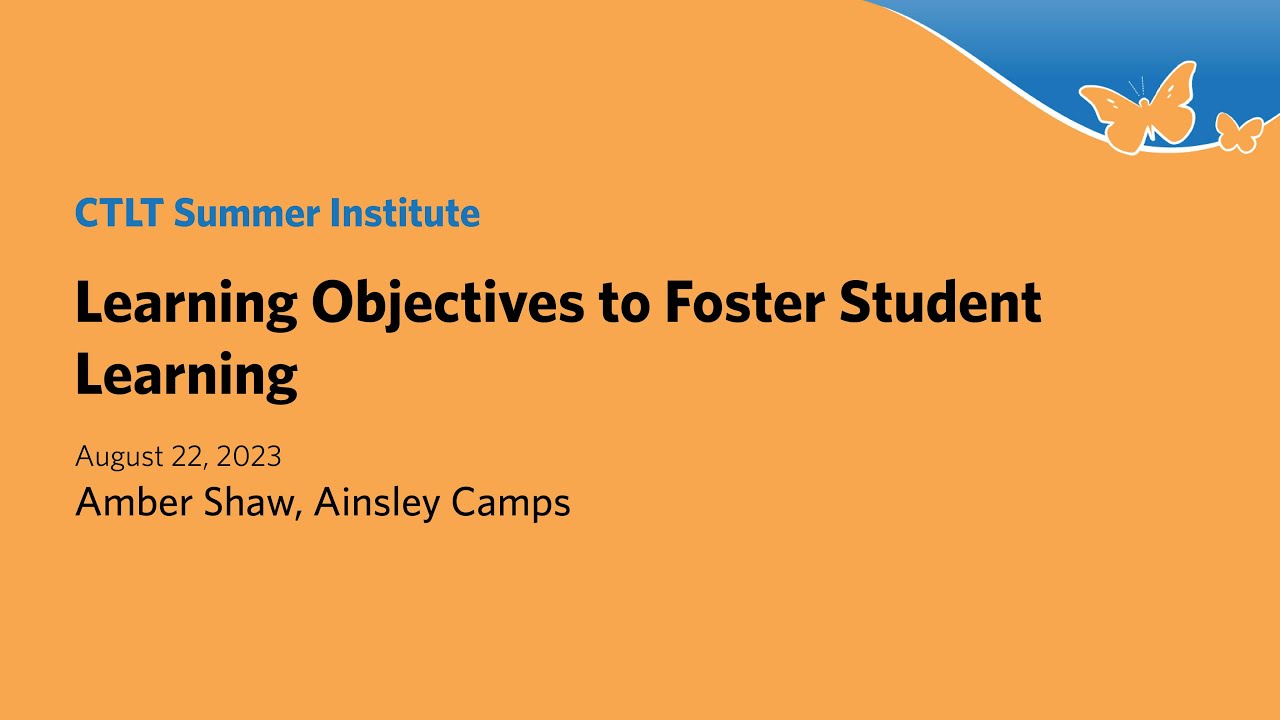 CTLT Summer Institute

Learning Objectives to Foster Student Learning

August 22, 2023
Amber Shaw, Ainsley Camps